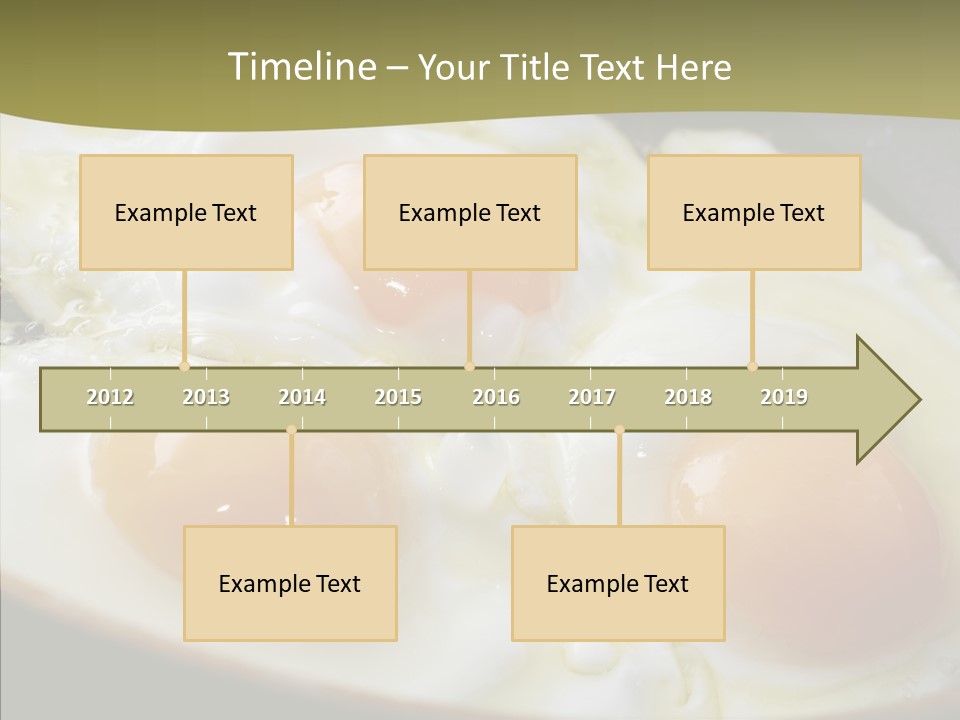 Timeline – Your Title Text Here

Example Text

Example Text

Example Text

2012 2013 2014 2015 2016 2017 2018 2019

Example Text

Example Text